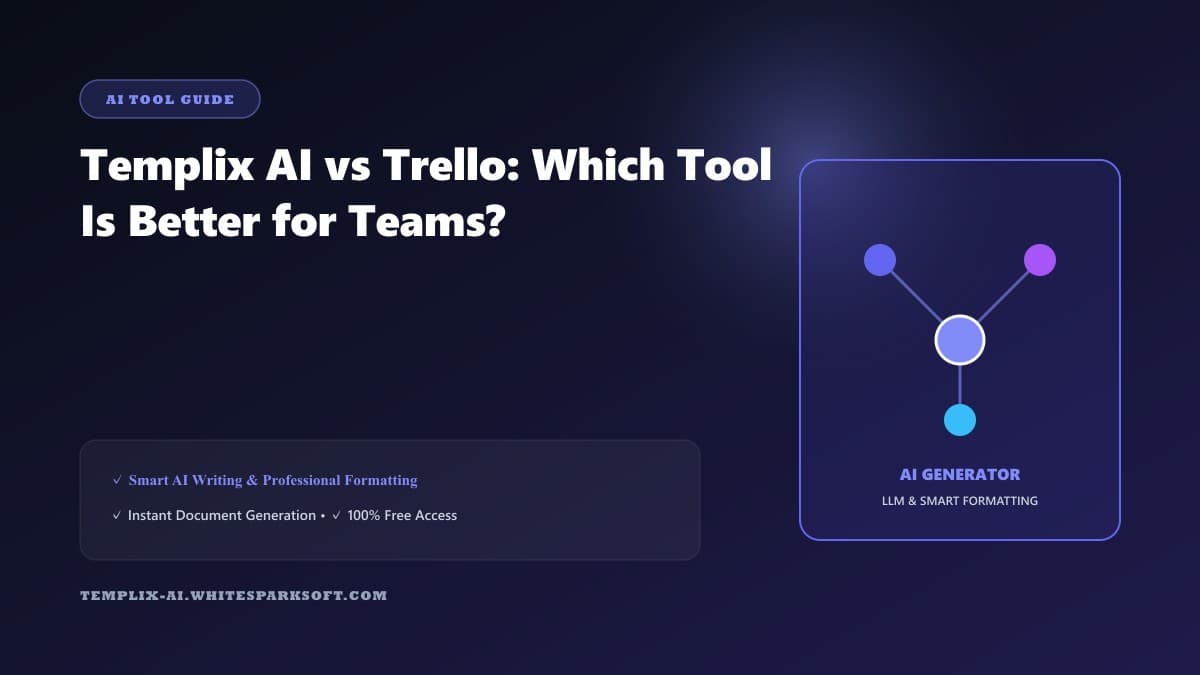 AI TOOL GUIDE

Templix AI vs Trello: Which Tool Is Better for Teams?

✓ Smart AI Writing & Professional Formatting

✓ Instant Document Generation • ✓ 100% Free Access

TEMPLIX-AI.WHITESPARKSOFT.COM

AI GENERATOR

LLM & SMART FORMATTING